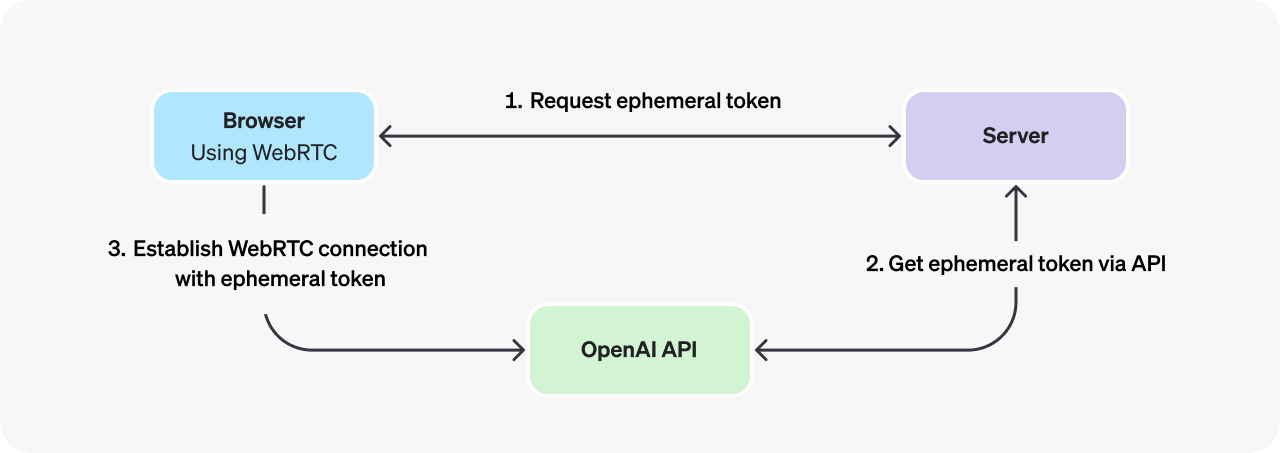 Browser
Using WebRTC

1. Request ephemeral token

Server

3. Establish WebRTC connection with ephemeral token

2. Get ephemeral token via API

OpenAI API